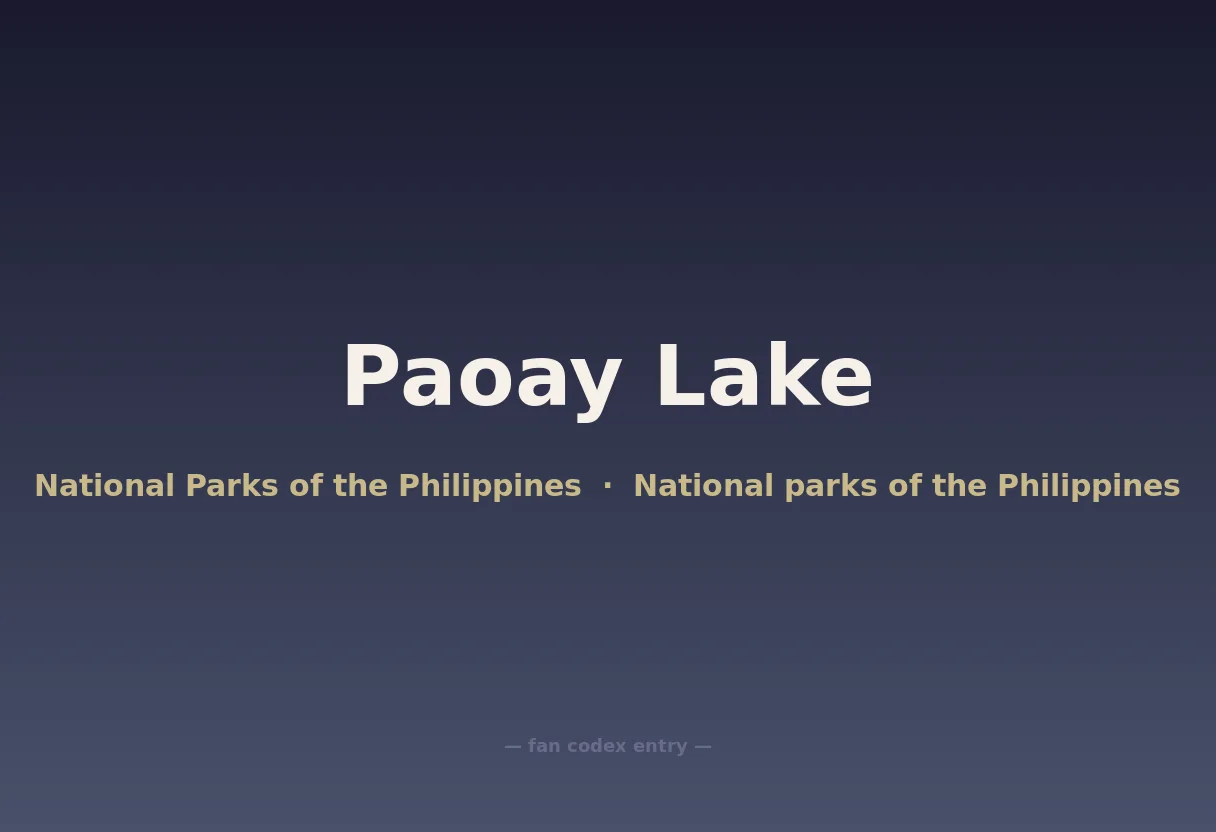 Paoay Lake

National Parks of the Philippines · National parks of the Philippines

— fan codex entry —